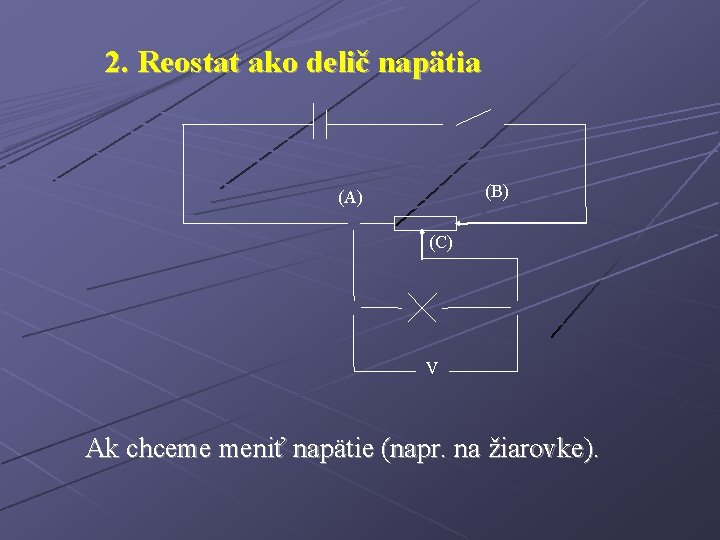 2. Reostat ako delič napätia

(A)

(B)

(C)

V

Ak chceme meniť napätie (napr. na žiarovke).